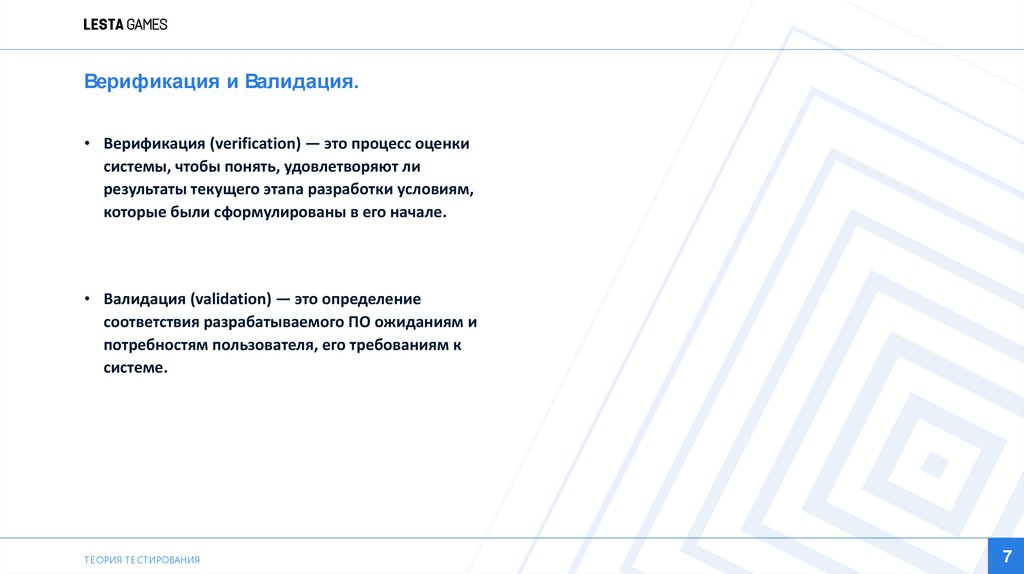 LESTA GAMES

Верификация и Валидация.

• Верификация (verification) — это процесс оценки системы, чтобы понять, удовлетворяют ли результаты текущего этапа разработки условиям, которые были сформулированы в его начале.

• Валидация (validation) — это определение соответствия разрабатываемого ПО ожиданиям и потребностям пользователя, его требованиям к системе.

ТЕОРИЯ ТЕСТИРОВАНИЯ

7